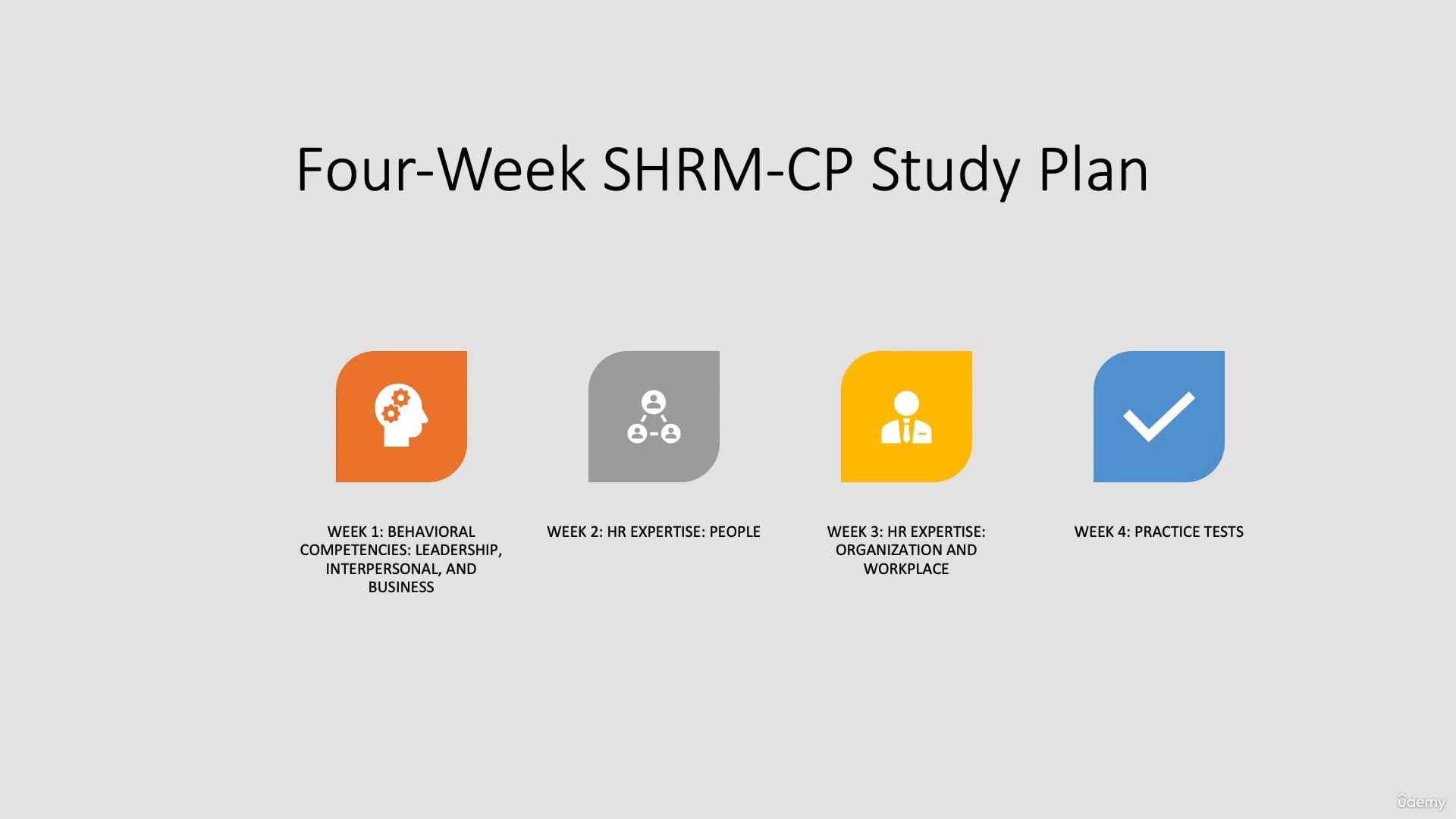 Four-Week SHRM-CP Study Plan

WEEK 1: BEHAVIORAL COMPETENCIES: LEADERSHIP, INTERPERSONAL, AND BUSINESS

WEEK 2: HR EXPERTISE: PEOPLE

WEEK 3: HR EXPERTISE: ORGANIZATION AND WORKPLACE

WEEK 4: PRACTICE TESTS

ûdemy